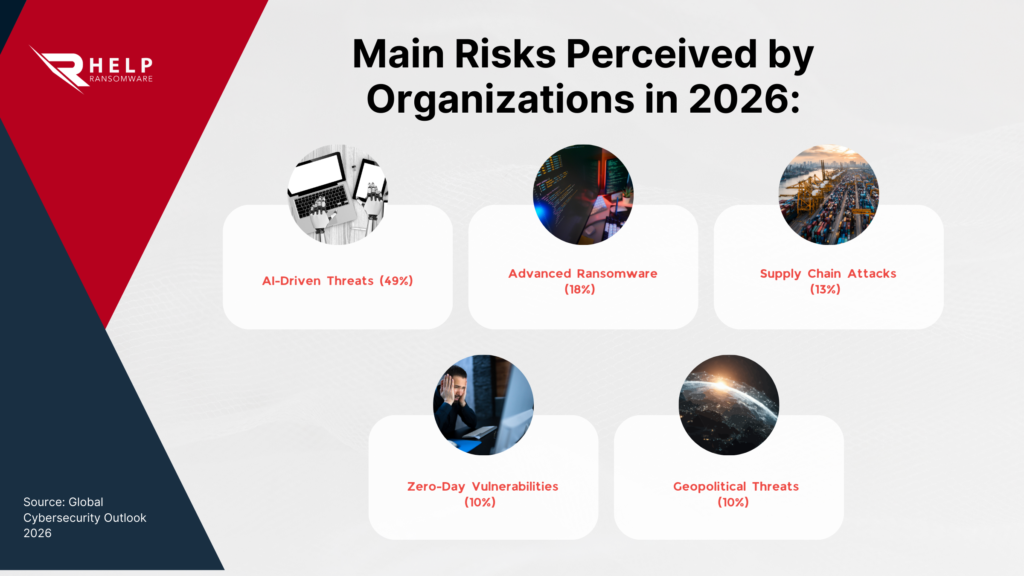 HELP
RANSOMWARE

Main Risks Perceived by Organizations in 2026:

AI-Driven Threats (49%)

Advanced Ransomware (18%)

Supply Chain Attacks (13%)

Zero-Day Vulnerabilities (10%)

Geopolitical Threats (10%)

Source: Global Cybersecurity Outlook 2026